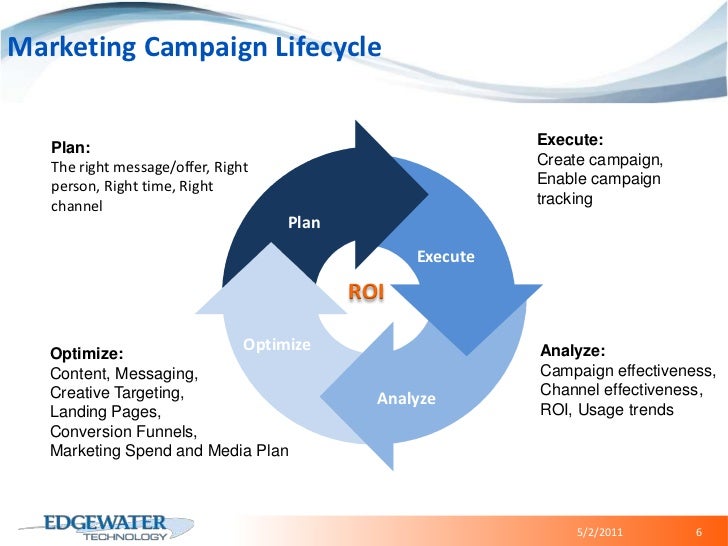 Marketing Campaign Lifecycle

Plan:
The right message/offer, Right person, Right time, Right channel

Execute:
Create campaign, Enable campaign tracking

Plan

Execute

ROI

Optimize

Analyze

Optimize:
Content, Messaging,
Creative Targeting,
Landing Pages,
Conversion Funnels,
Marketing Spend and Media Plan

Analyze:
Campaign effectiveness,
Channel effectiveness,
ROI, Usage trends

EDGEWATER TECHNOLOGY

5/2/2011

6